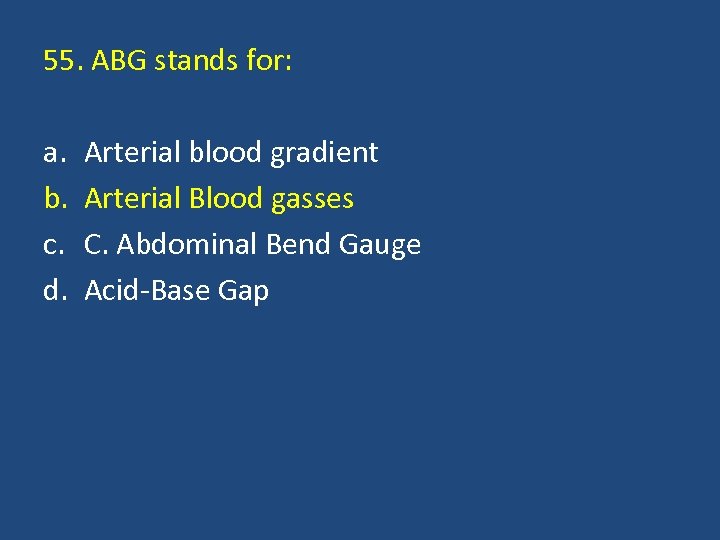 55. ABG stands for:

a. Arterial blood gradient
b. Arterial Blood gasses
c. C. Abdominal Bend Gauge
d. Acid-Base Gap